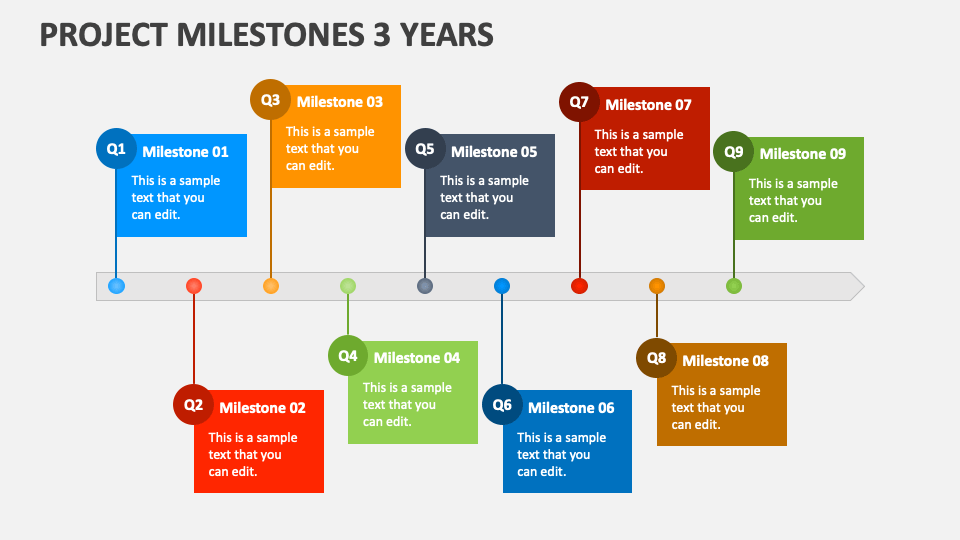 PROJECT MILESTONES 3 YEARS

Q1 Milestone 01
This is a sample text that you can edit.

Q2 Milestone 02
This is a sample text that you can edit.

Q3 Milestone 03
This is a sample text that you can edit.

Q4 Milestone 04
This is a sample text that you can edit.

Q5 Milestone 05
This is a sample text that you can edit.

Q6 Milestone 06
This is a sample text that you can edit.

Q7 Milestone 07
This is a sample text that you can edit.

Q8 Milestone 08
This is a sample text that you can edit.

Q9 Milestone 09
This is a sample text that you can edit.